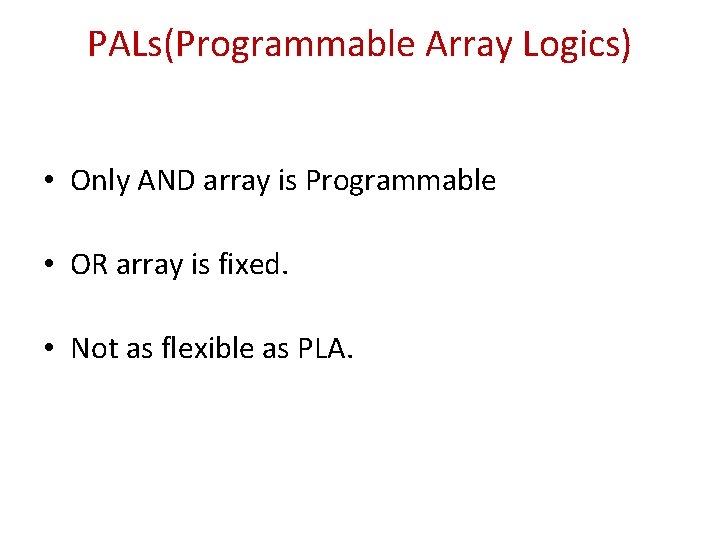 PALs(Programmable Array Logics)

• Only AND array is Programmable

• OR array is fixed.

• Not as flexible as PLA.